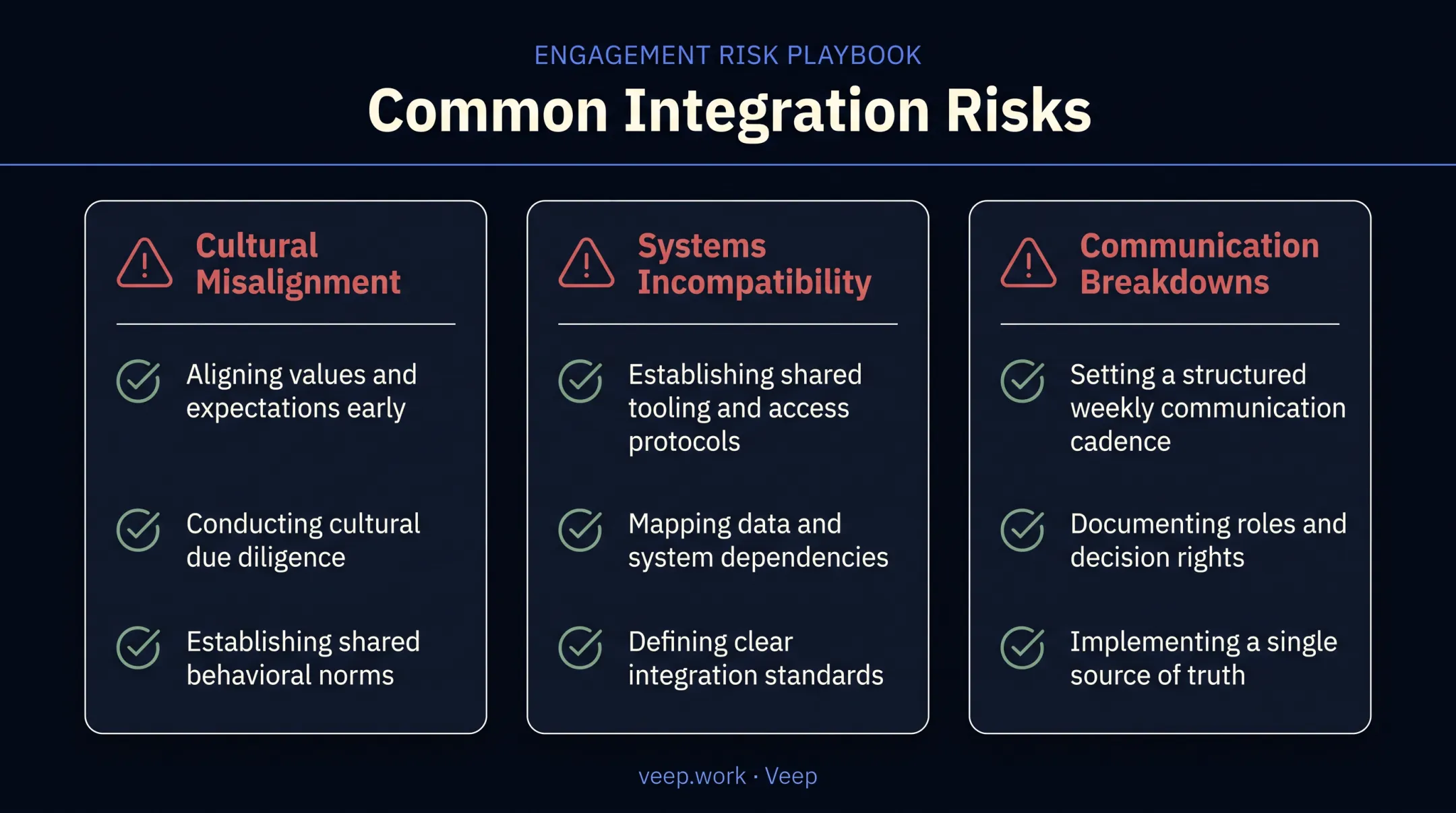 ENGAGEMENT RISK PLAYBOOK

Common Integration Risks

Cultural Misalignment

Aligning values and expectations early

Conducting cultural due diligence

Establishing shared behavioral norms

Systems Incompatibility

Establishing shared tooling and access protocols

Mapping data and system dependencies

Defining clear integration standards

Communication Breakdowns

Setting a structured weekly communication cadence

Documenting roles and decision rights

Implementing a single source of truth

veep.work · Veep